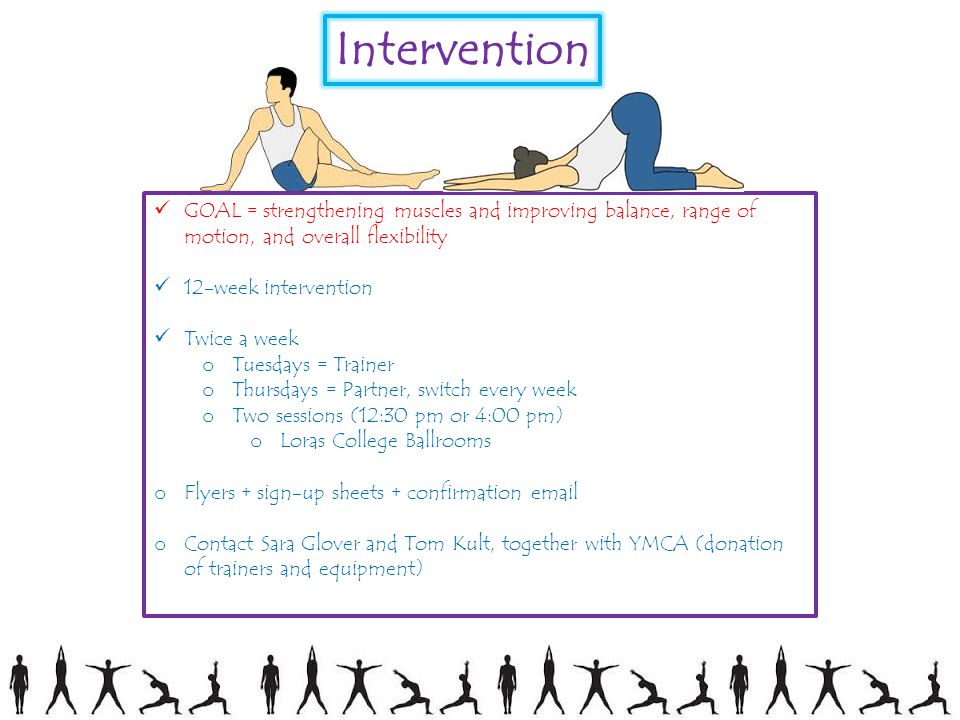 Intervention

✓ GOAL = strengthening muscles and improving balance, range of motion, and overall flexibility

✓ 12-week intervention

✓ Twice a week
o Tuesdays = Trainer
o Thursdays = Partner, switch every week
o Two sessions (12:30 pm or 4:00 pm)
o Loras College Ballrooms

o Flyers + sign-up sheets + confirmation email

o Contact Sara Glover and Tom Kult, together with YMCA (donation of trainers and equipment)